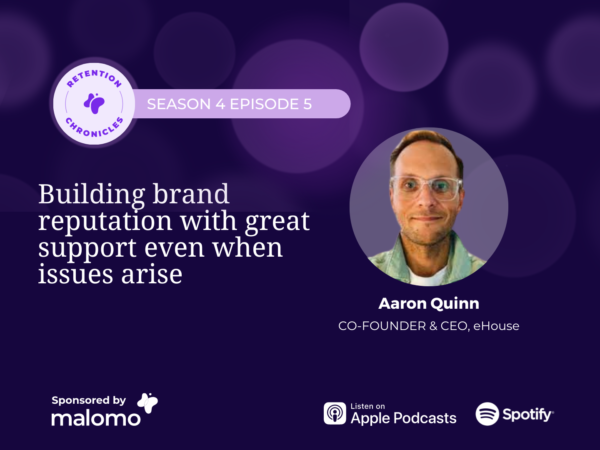 RETENTION CHRONICLES

SEASON 4 EPISODE 5

Building brand reputation with great support even when issues arise

Aaron Quinn

CO-FOUNDER & CEO, eHouse

Sponsored by malomo

Listen on Apple Podcasts

Spotify